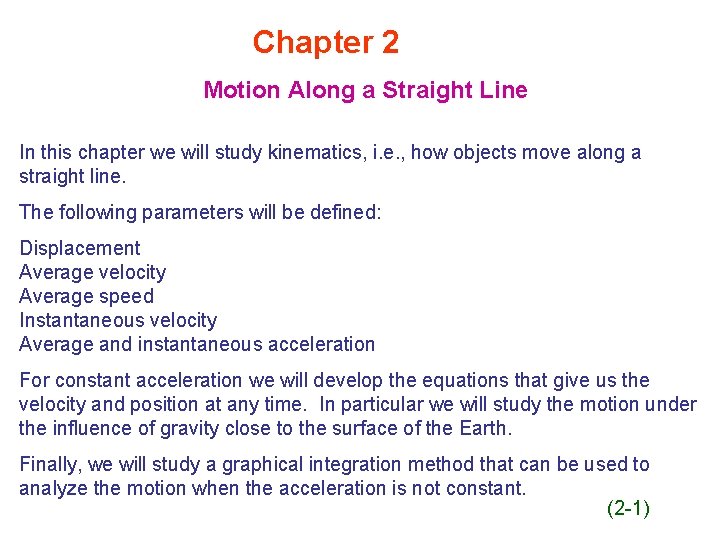 Chapter 2

Motion Along a Straight Line

In this chapter we will study kinematics, i.e., how objects move along a straight line.

The following parameters will be defined:

Displacement
Average velocity
Average speed
Instantaneous velocity
Average and instantaneous acceleration

For constant acceleration we will develop the equations that give us the velocity and position at any time. In particular we will study the motion under the influence of gravity close to the surface of the Earth.

Finally, we will study a graphical integration method that can be used to analyze the motion when the acceleration is not constant.

(2-1)